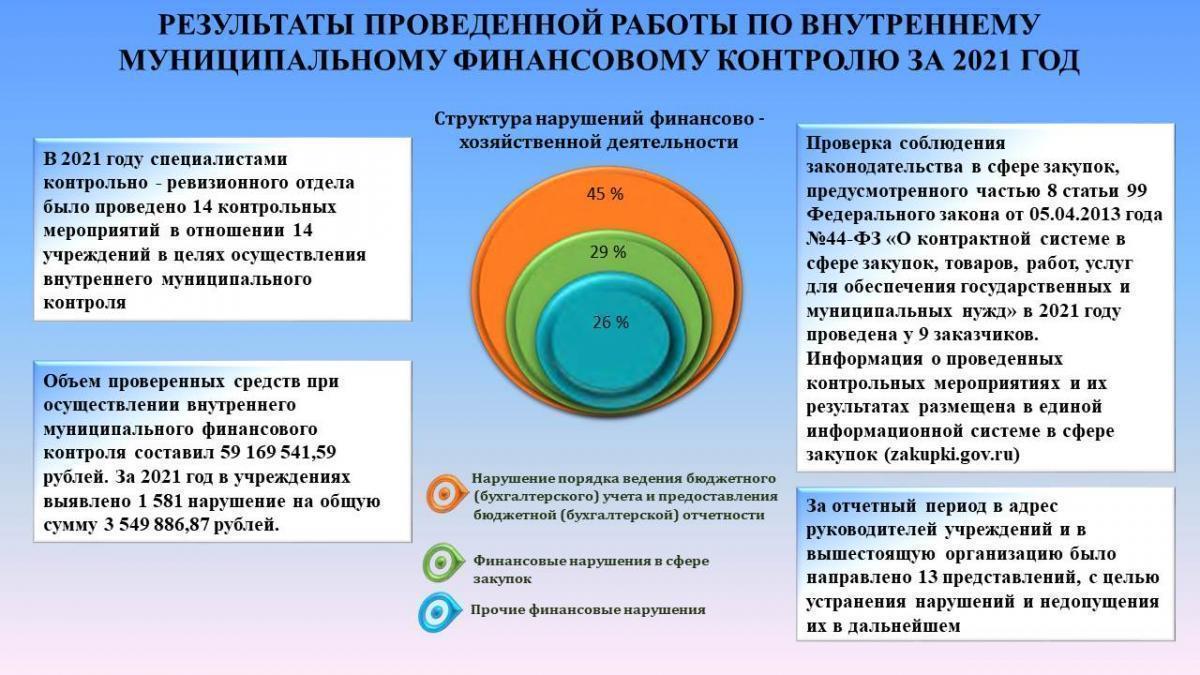 РЕЗУЛЬТАТЫ ПРОВЕДЕННОЙ РАБОТЫ ПО ВНУТРЕННЕМУ МУНИЦИПАЛЬНОМУ ФИНАНСОВОМУ КОНТРОЛЮ ЗА 2021 ГОД

В 2021 году специалистами контрольно - ревизионного отдела было проведено 14 контрольных мероприятий в отношении 14 учреждений в целях осуществления внутреннего муниципального контроля

Объем проверенных средств при осуществлении внутреннего муниципального финансового контроля составил 59 169 541,59 рублей. За 2021 год в учреждениях выявлено 1 581 нарушение на общую сумму 3 549 886,87 рублей.

Структура нарушений финансово - хозяйственной деятельности

45 %

29 %

26 %

Нарушение порядка ведения бюджетного (бухгалтерского) учета и предоставления бюджетной (бухгалтерской) отчетности

Финансовые нарушения в сфере закупок

Прочие финансовые нарушения

Проверка соблюдения законодательства в сфере закупок, предусмотренного частью 8 статьи 99 Федерального закона от 05.04.2013 года №44-ФЗ «О контрактной системе в сфере закупок, товаров, работ, услуг для обеспечения государственных и муниципальных нужд» в 2021 году проведена у 9 заказчиков. Информация о проведенных контрольных мероприятиях и их результатах размещена в единой информационной системе в сфере закупок (zakupki.gov.ru)

За отчетный период в адрес руководителей учреждений и в вышестоящую организацию было направлено 13 представлений, с целью устранения нарушений и недопущения их в дальнейшем